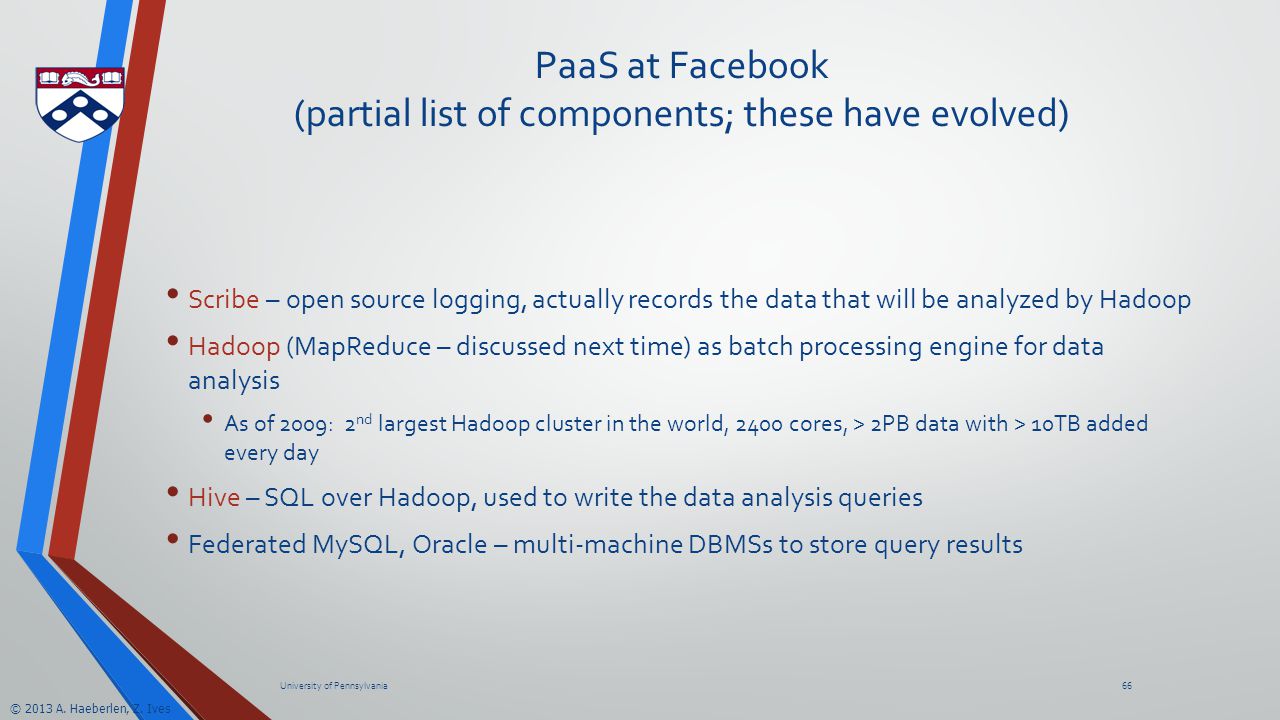 PaaS at Facebook
(partial list of components; these have evolved)

• Scribe – open source logging, actually records the data that will be analyzed by Hadoop

• Hadoop (MapReduce – discussed next time) as batch processing engine for data analysis

• As of 2009: 2$^{nd}$ largest Hadoop cluster in the world, 2400 cores, > 2PB data with > 10TB added every day

• Hive – SQL over Hadoop, used to write the data analysis queries

• Federated MySQL, Oracle – multi-machine DBMSs to store query results

University of Pennsylvania

66

© 2013 A. Haeberlen, Z. Ives